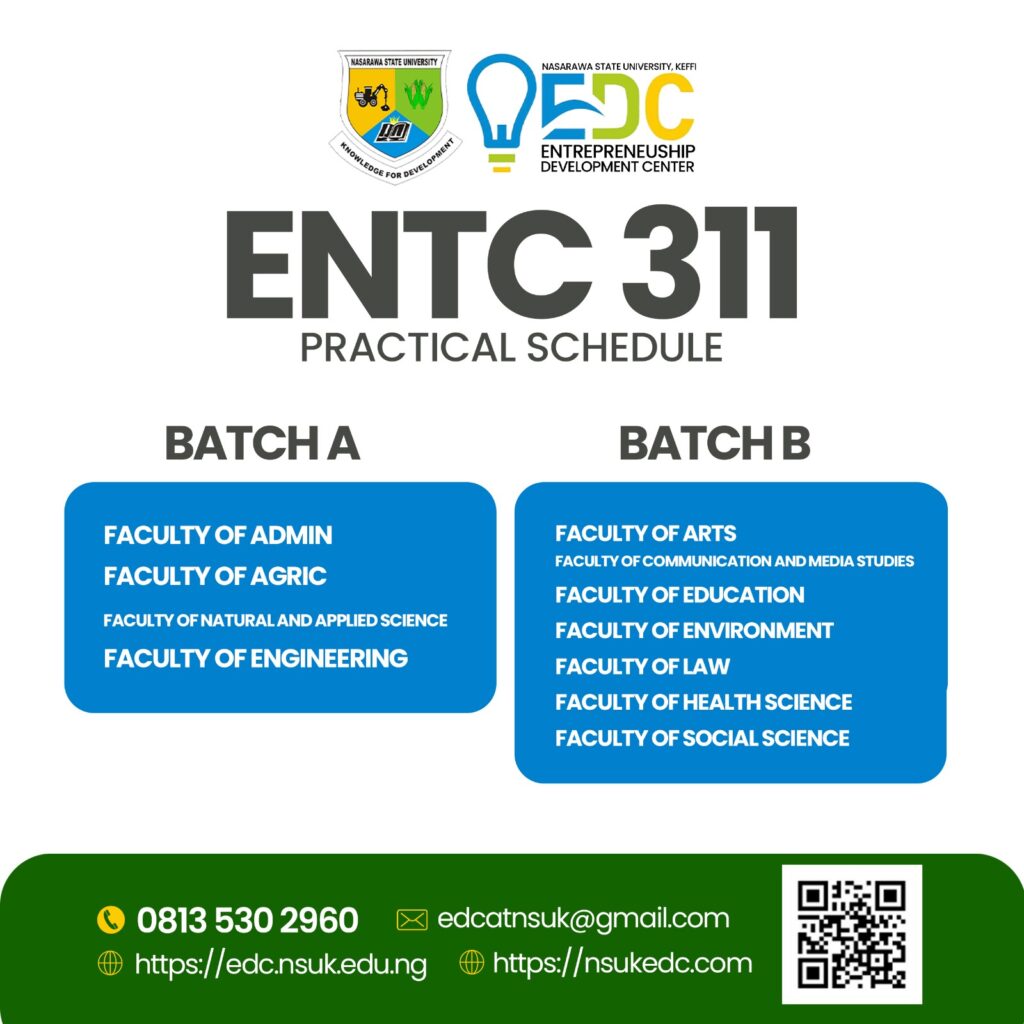 NASARAWA STATE UNIVERSITY
KNOWLEDGE FOR DEVELOPMENT

NASARAWA STATE UNIVERSITY, KEFFI
EDC
ENTREPRENEUSHIP DEVELOPMENT CENTER

ENTC 311
PRACTICAL SCHEDULE

BATCH A

FACULTY OF ADMIN
FACULTY OF AGRIC
FACULTY OF NATURAL AND APPLIED SCIENCE
FACULTY OF ENGINEERING

BATCH B

FACULTY OF ARTS
FACULTY OF COMMUNICATION AND MEDIA STUDIES
FACULTY OF EDUCATION
FACULTY OF ENVIRONMENT
FACULTY OF LAW
FACULTY OF HEALTH SCIENCE
FACULTY OF SOCIAL SCIENCE

0813 530 2960
edcatnsuk@gmail.com
https://edc.nsuk.edu.ng
https://nsukedc.com